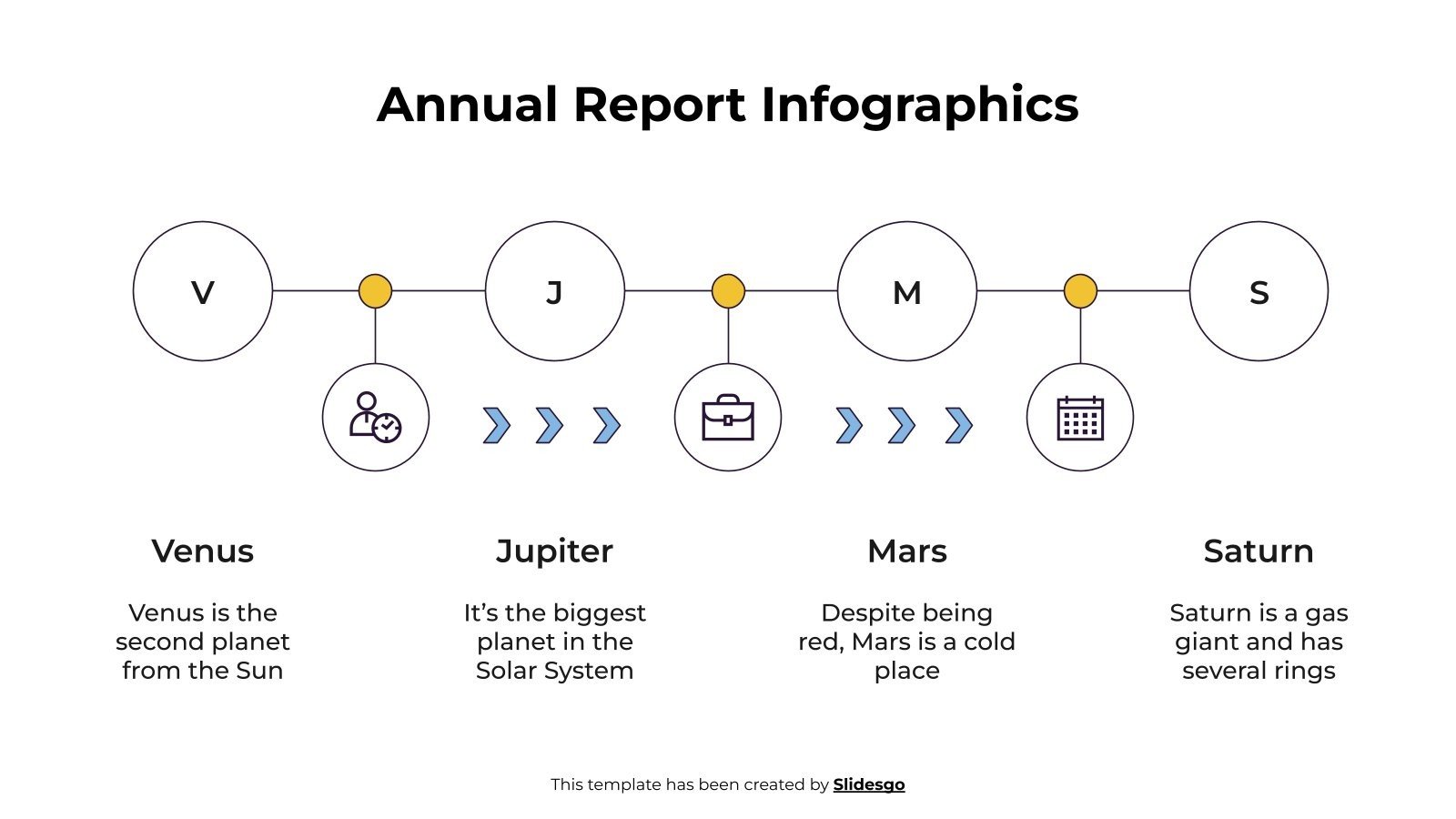 Annual Report Infographics

V

J

M

S

Venus

Venus is the second planet from the Sun

Jupiter

It’s the biggest planet in the Solar System

Mars

Despite being red, Mars is a cold place

Saturn

Saturn is a gas giant and has several rings

This template has been created by Slidesgo